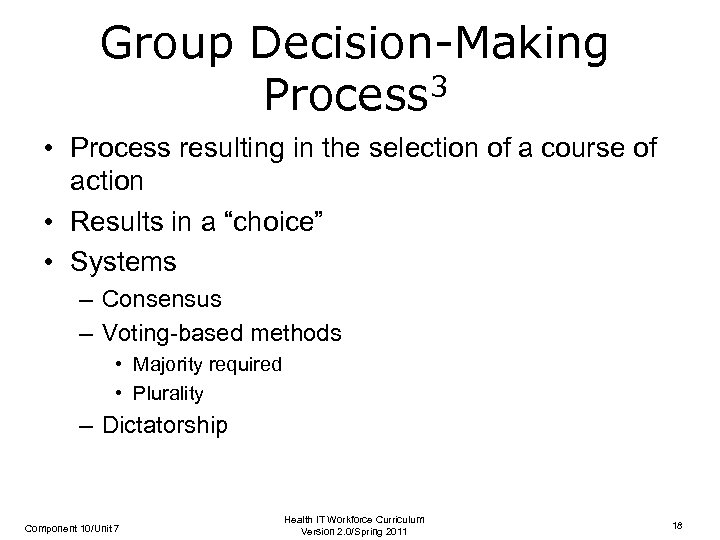 Group Decision-Making Process$^3$

• Process resulting in the selection of a course of action
• Results in a “choice”
• Systems
– Consensus
– Voting-based methods
• Majority required
• Plurality
– Dictatorship

Component 10/Unit 7

Health IT Workforce Curriculum
Version 2.0/Spring 2011

18